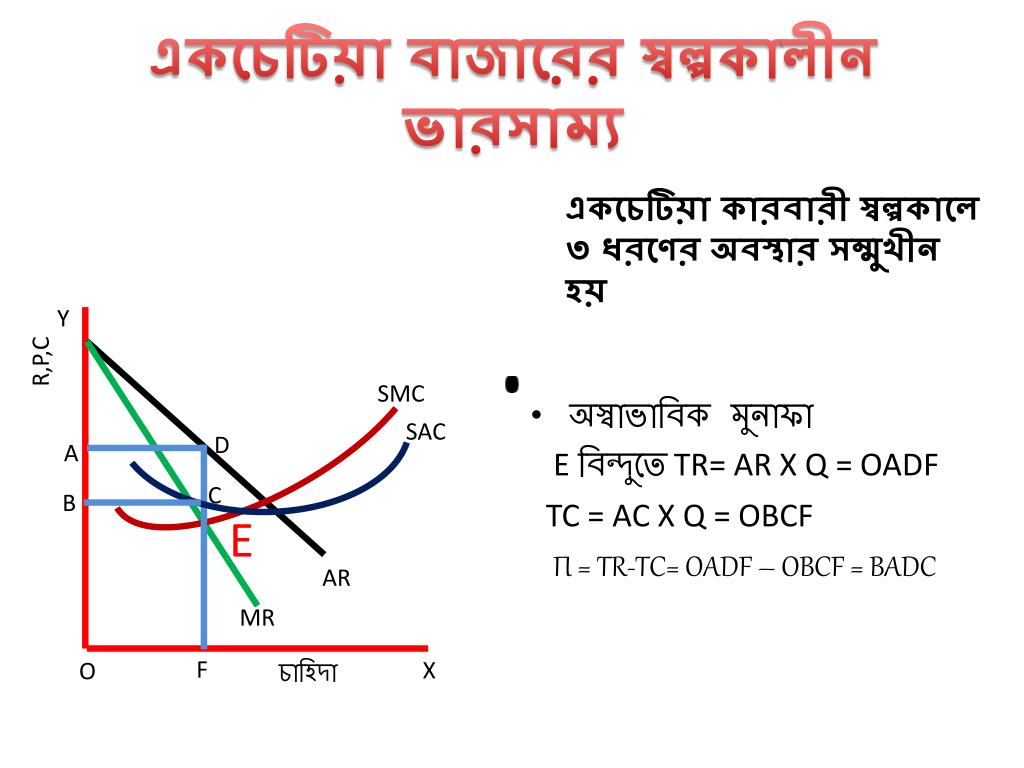 একচেটিয়া বাজারের স্বল্পকালীন ভারসাম্য

একচেটিয়া কারবারী স্বল্পকালে ৩ ধরণের অবস্থার সম্মুখীন হয়

Y
R,P,C
SMC
SAC
A
D
B
C
E
AR
MR
O
F
চাহিদা
X

•

• অস্বাভাবিক মুনাফা

E বিন্দুতে TR= AR X Q = OADF

TC = AC X Q = OBCF

Π = TR-TC= OADF – OBCF = BADC